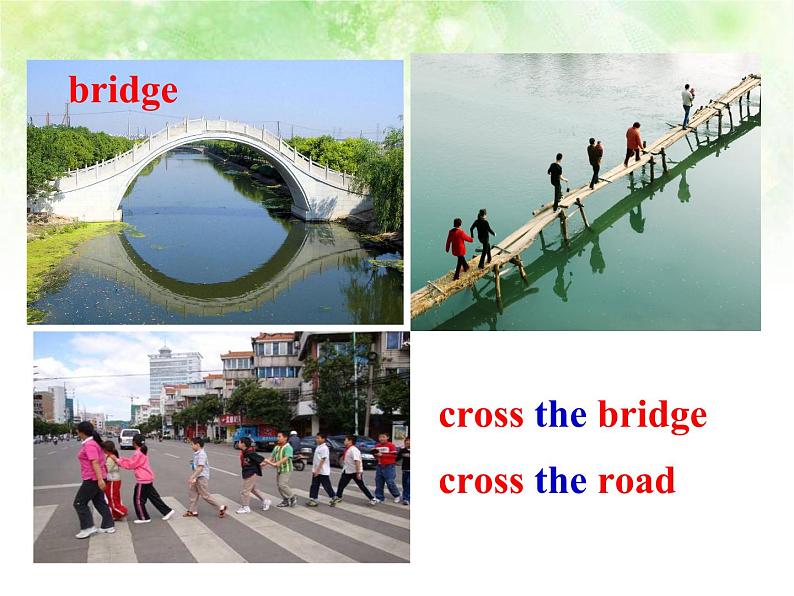 bridge

cross the bridge

cross the road